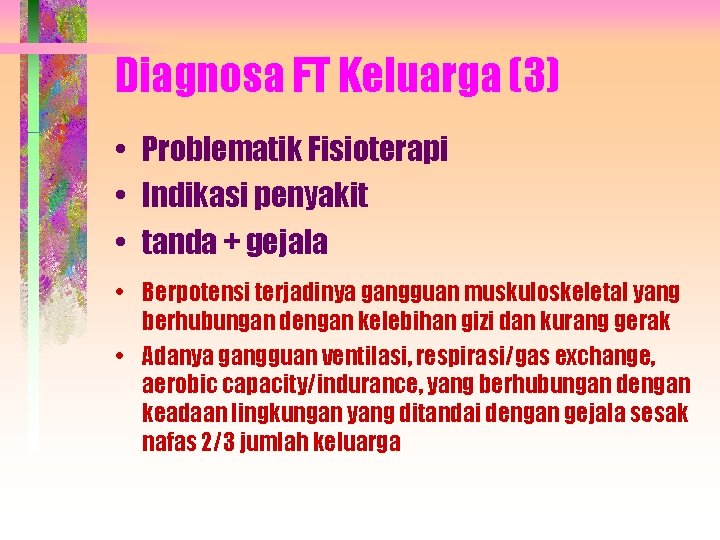 Diagnosa FT Keluarga (3)

• Problematik Fisioterapi
• Indikasi penyakit
• tanda + gejala

• Berpotensi terjadinya gangguan muskuloskeletal yang berhubungan dengan kelebihan gizi dan kurang gerak
• Adanya gangguan ventilasi, respirasi/gas exchange, aerobic capacity/indurance, yang berhubungan dengan keadaan lingkungan yang ditandai dengan gejala sesak nafas 2/3 jumlah keluarga